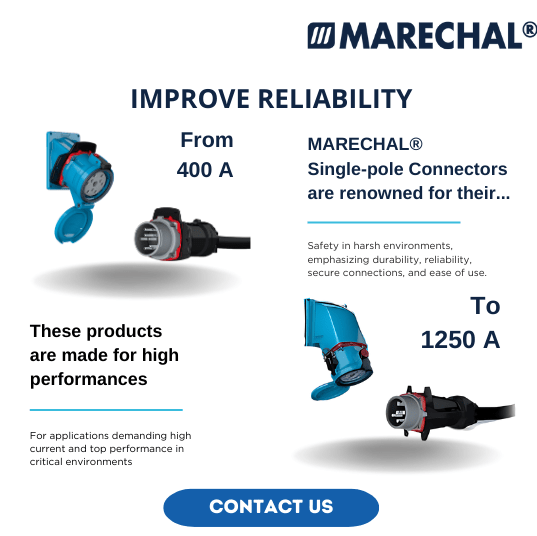 MARECHAL®

IMPROVE RELIABILITY

From
400 A

MARECHAL®
Single-pole Connectors are renowned for their...

Safety in harsh environments, emphasizing durability, reliability, secure connections, and ease of use.

To
1250 A

These products are made for high performances

For applications demanding high current and top performance in critical environments

CONTACT US